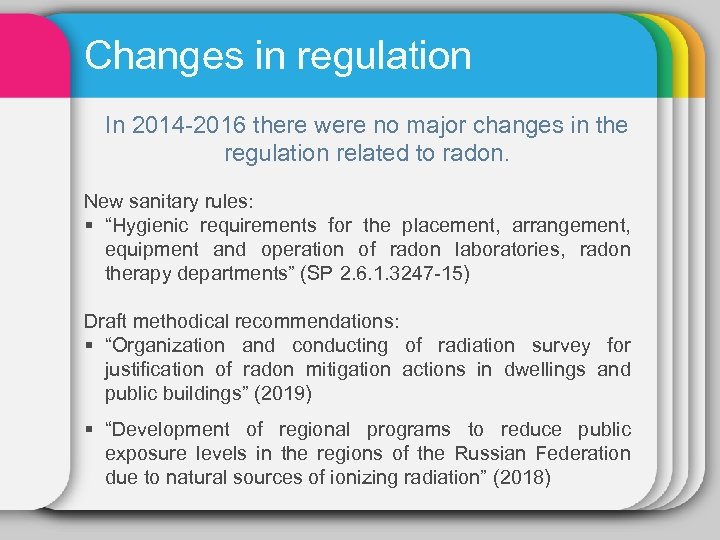 Changes in regulation

In 2014-2016 there were no major changes in the regulation related to radon.

New sanitary rules:
▪ “Hygienic requirements for the placement, arrangement, equipment and operation of radon laboratories, radon therapy departments” (SP 2.6.1.3247-15)

Draft methodical recommendations:
▪ “Organization and conducting of radiation survey for justification of radon mitigation actions in dwellings and public buildings” (2019)
▪ “Development of regional programs to reduce public exposure levels in the regions of the Russian Federation due to natural sources of ionizing radiation” (2018)